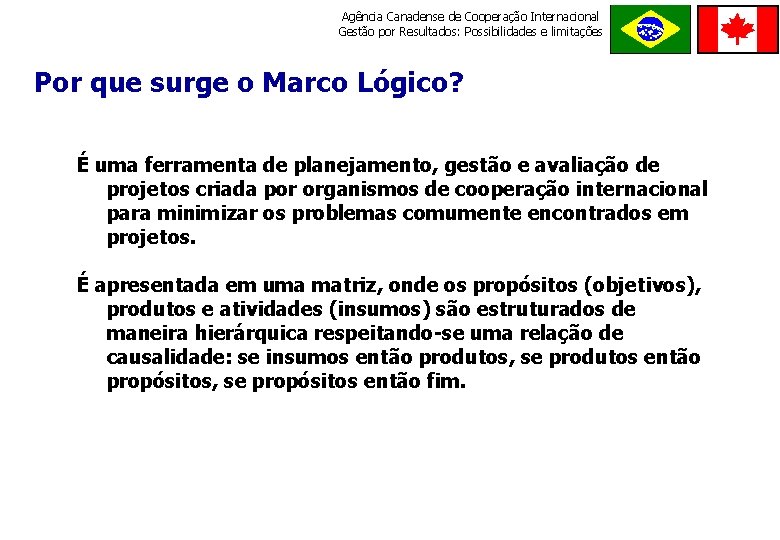 Agência Canadense de Cooperação Internacional
Gestão por Resultados: Possibilidades e limitações

Por que surge o Marco Lógico?

É uma ferramenta de planejamento, gestão e avaliação de projetos criada por organismos de cooperação internacional para minimizar os problemas comumente encontrados em projetos.

É apresentada em uma matriz, onde os propósitos (objetivos), produtos e atividades (insumos) são estruturados de maneira hierárquica respeitando-se uma relação de causalidade: se insumos então produtos, se produtos então propósitos, se propósitos então fim.